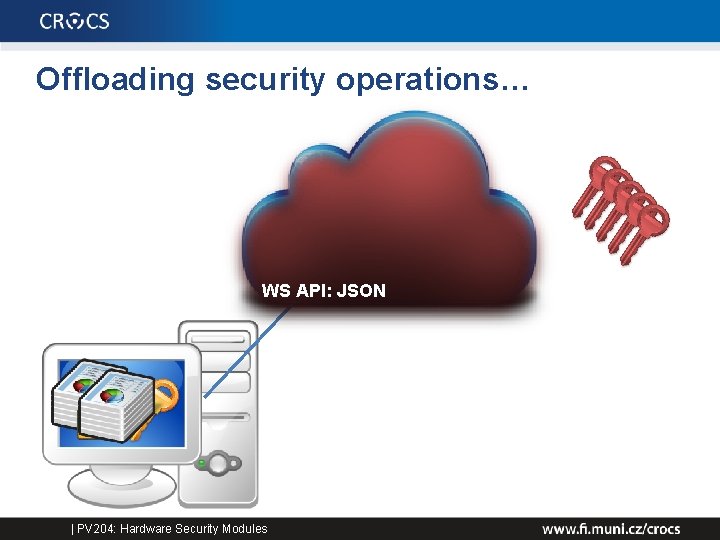 CROCS

Offloading security operations…

WS API: JSON

| PV204: Hardware Security Modules

www.fi.muni.cz/crocs